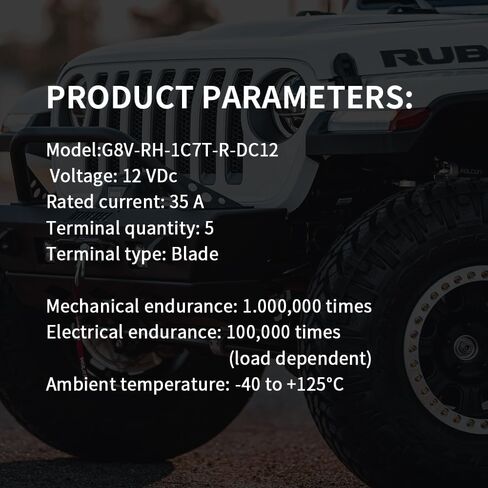 RUB

PRODUCT PARAMETERS:

Model:G8V-RH-1C7T-R-DC12
Voltage: 12 VDc
Rated current: 35 A
Terminal quantity: 5
Terminal type: Blade

Mechanical endurance: 1.000,000 times
Electrical endurance: 100,000 times (load dependent)
Ambient temperature: -40 to +125°C